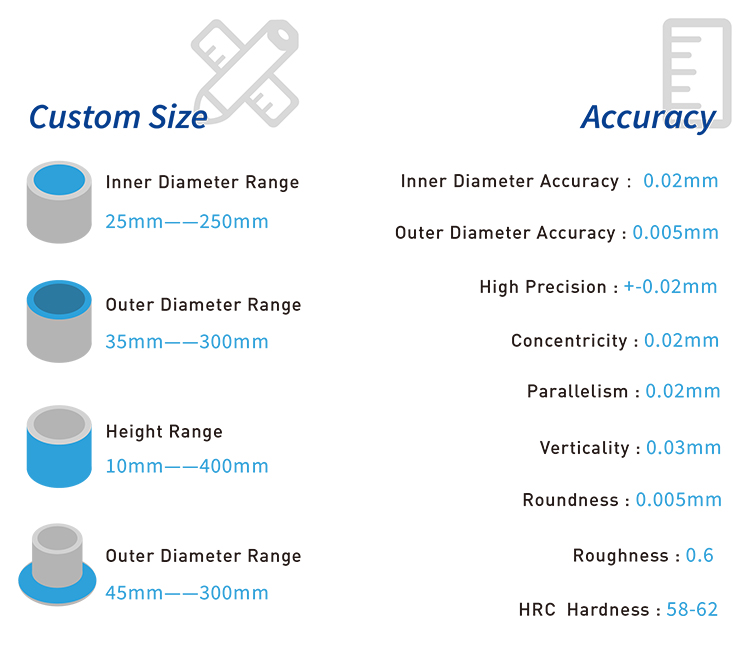 Custom Size

Inner Diameter Range
25mm——250mm

Outer Diameter Range
35mm——300mm

Height Range
10mm——400mm

Outer Diameter Range
45mm——300mm

Accuracy

Inner Diameter Accuracy : 0.02mm

Outer Diameter Accuracy : 0.005mm

High Precision : +-0.02mm

Concentricity : 0.02mm

Parallelism : 0.02mm

Verticality : 0.03mm

Roundness : 0.005mm

Roughness : 0.6

HRC Hardness : 58-62